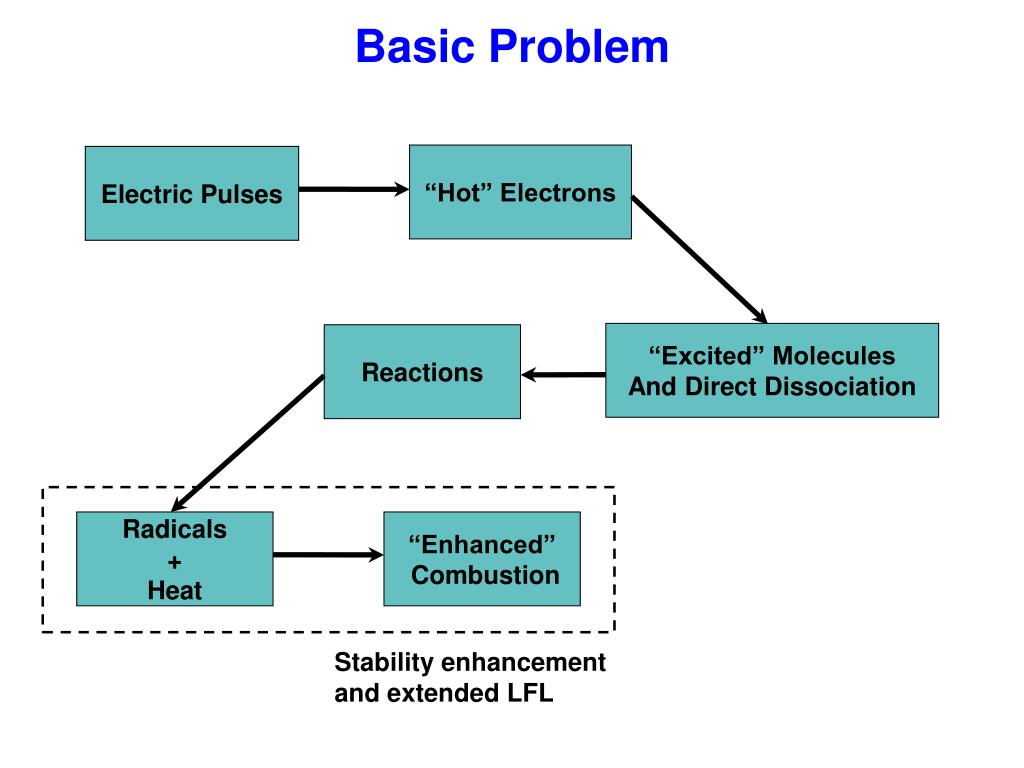 Basic Problem

Electric Pulses

“Hot” Electrons

“Excited” Molecules And Direct Dissociation

Reactions

Radicals + Heat

“Enhanced” Combustion

Stability enhancement and extended LFL